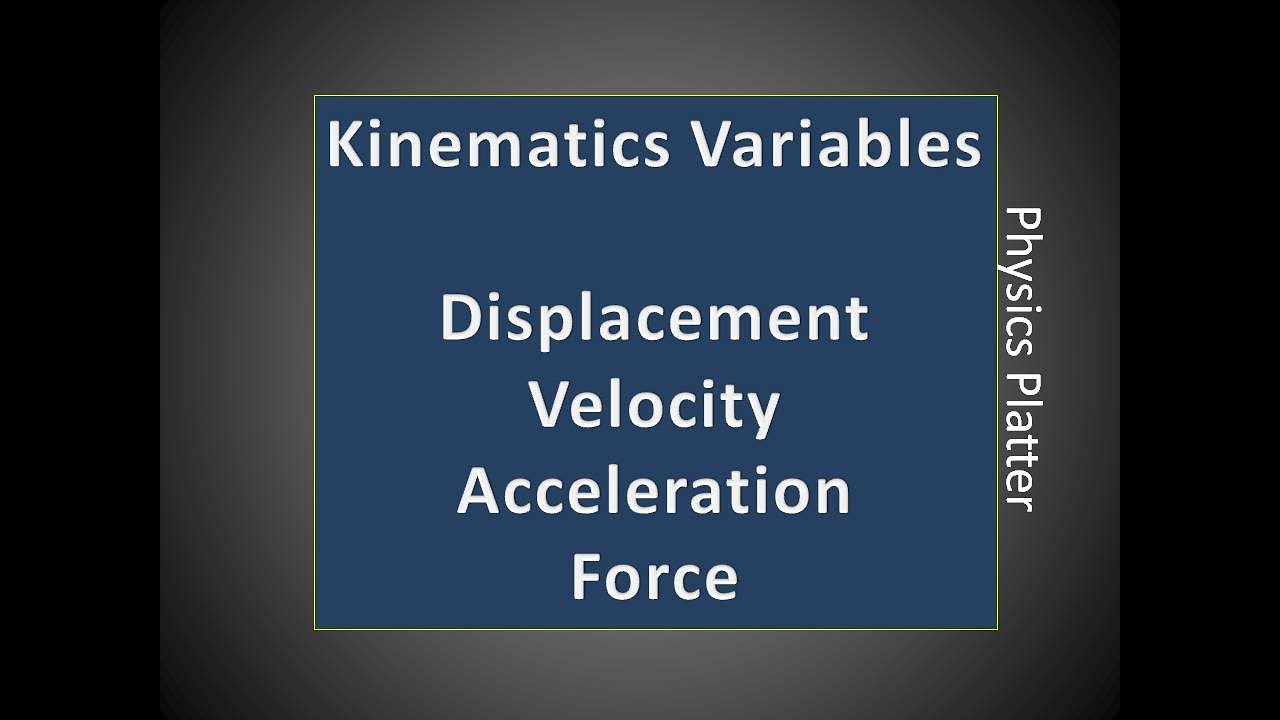 Kinematics Variables

Displacement
Velocity
Acceleration
Force

Physics Platter